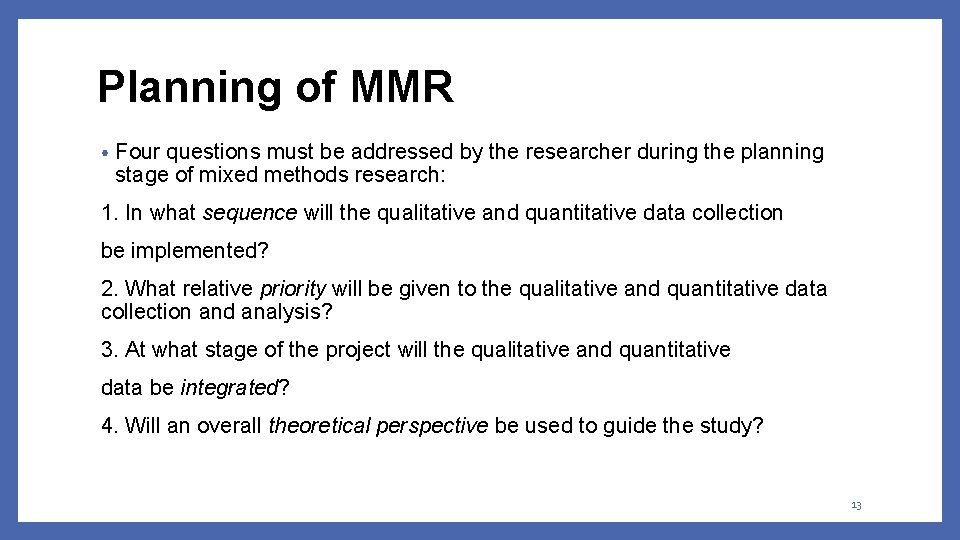 Planning of MMR

• Four questions must be addressed by the researcher during the planning stage of mixed methods research:

1. In what sequence will the qualitative and quantitative data collection

be implemented?

2. What relative priority will be given to the qualitative and quantitative data collection and analysis?

3. At what stage of the project will the qualitative and quantitative

data be integrated?

4. Will an overall theoretical perspective be used to guide the study?

13